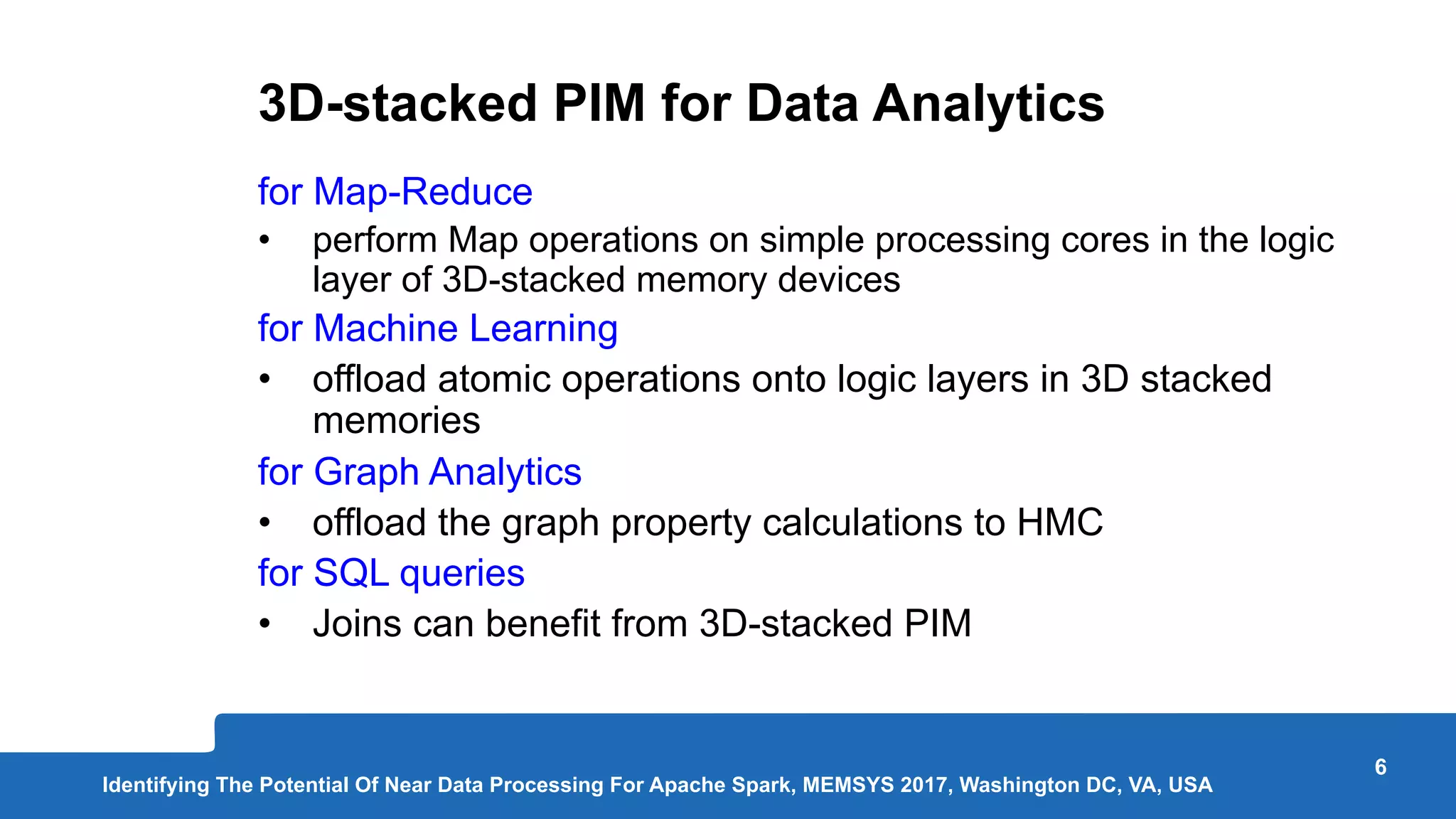 3D-stacked PIM for Data Analytics

for Map-Reduce

• perform Map operations on simple processing cores in the logic layer of 3D-stacked memory devices

for Machine Learning

• offload atomic operations onto logic layers in 3D stacked memories

for Graph Analytics

• offload the graph property calculations to HMC

for SQL queries

• Joins can benefit from 3D-stacked PIM

Identifying The Potential Of Near Data Processing For Apache Spark, MEMSYS 2017, Washington DC, VA, USA

6